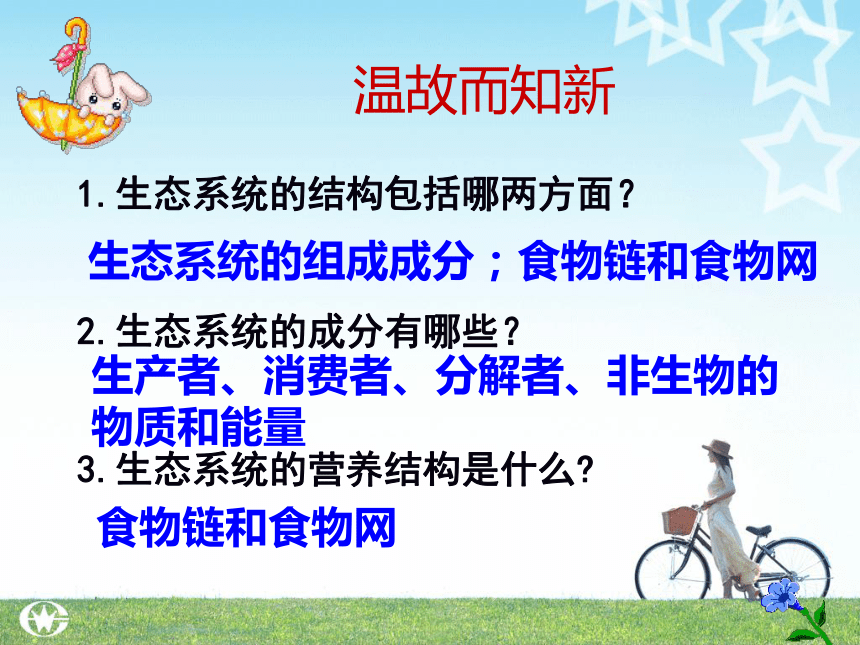 温故而知新

1. 生态系统的结构包括哪两方面？

生态系统的组成成分；食物链和食物网

2. 生态系统的成分有哪些？

生产者、消费者、分解者、非生物的物质和能量

3. 生态系统的营养结构是什么?

食物链和食物网